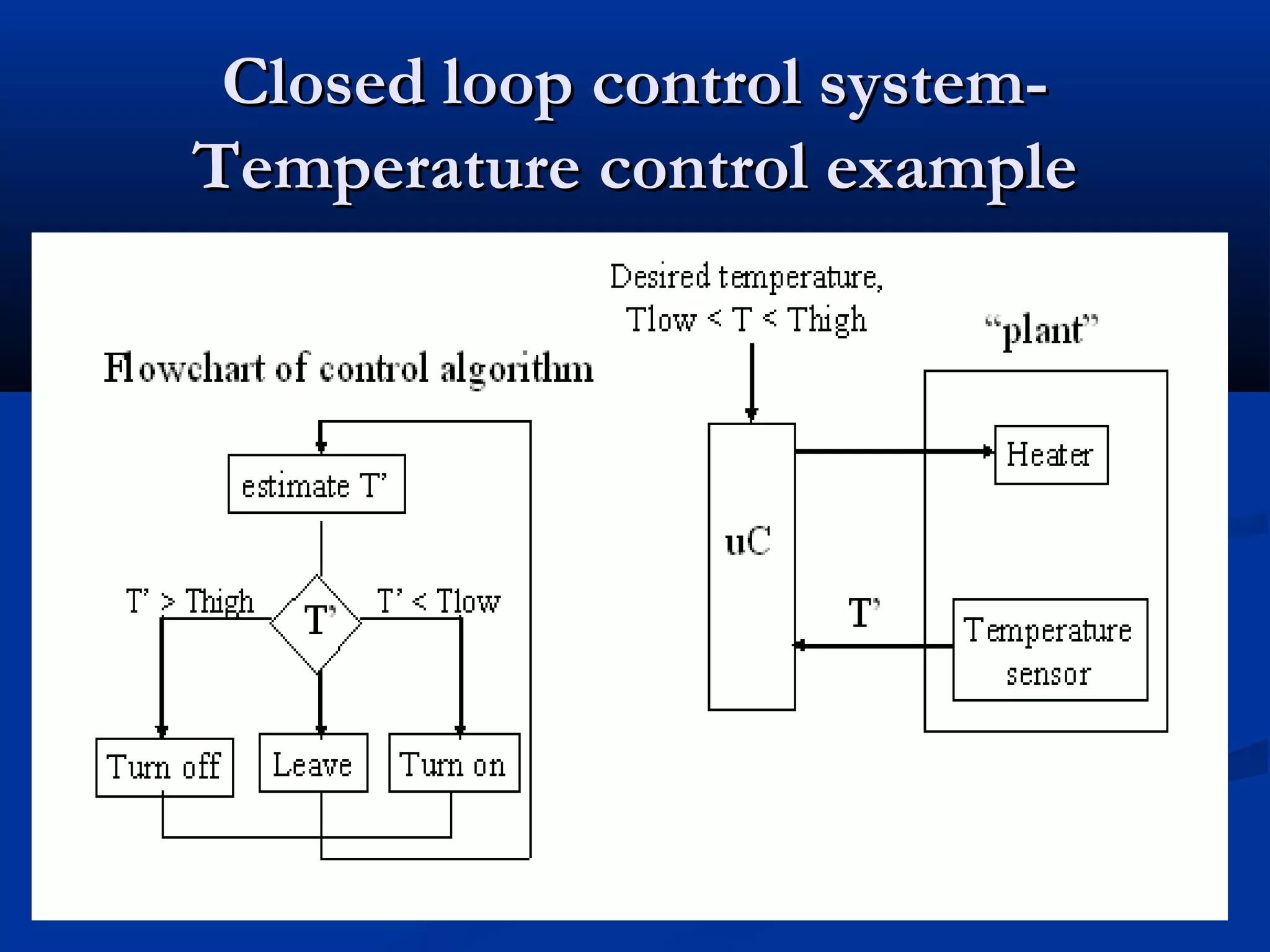 Closed loop control system-
Temperature control example

Flowchart of control algorithm

estimate T'

T' > Thigh

T'

T' < Tlow

Turn off

Leave

Turn on

Desired temperature,
Tlow < T < Thigh

"plant"

uC

Heater

T'

Temperature sensor